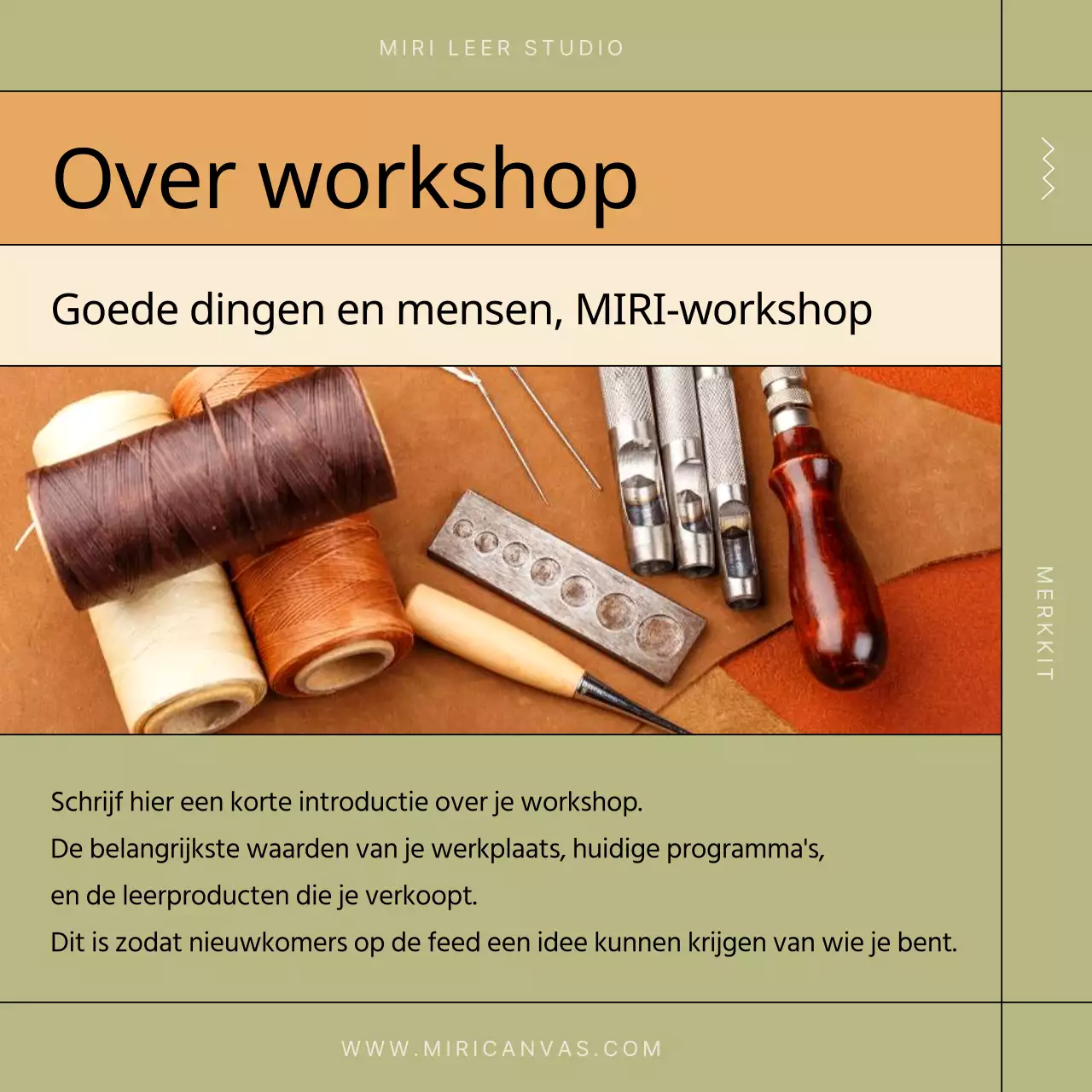 MIRI LEER STUDIO

Over workshop

Goede dingen en mensen, MIRI-workshop

MERKKIT

Schrijf hier een korte introductie over je workshop.
De belangrijkste waarden van je werkplaats, huidige programma's,
en de leerproducten die je verkoopt.
Dit is zodat nieuwkomers op de feed een idee kunnen krijgen van wie je bent.

WWW.MIRICANVAS.COM